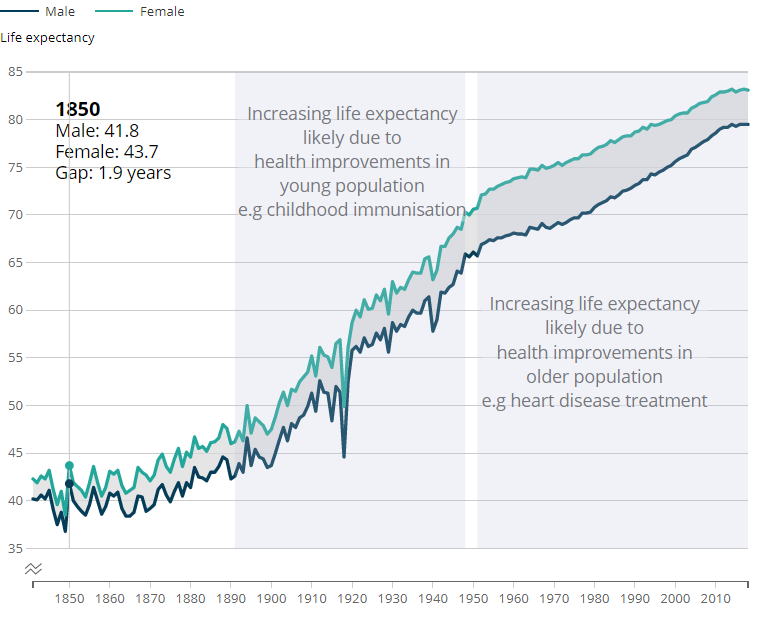 Male Female

Life expectancy

85
80
75
70
65
60
55
50
45
40
35

1850
Male: 41.8
Female: 43.7
Gap: 1.9 years

Increasing life expectancy likely due to health improvements in young population e.g childhood immunisation

Increasing life expectancy likely due to health improvements in older population e.g heart disease treatment

1850 1860 1870 1880 1890 1900 1910 1920 1930 1940 1950 1960 1970 1980 1990 2000 2010